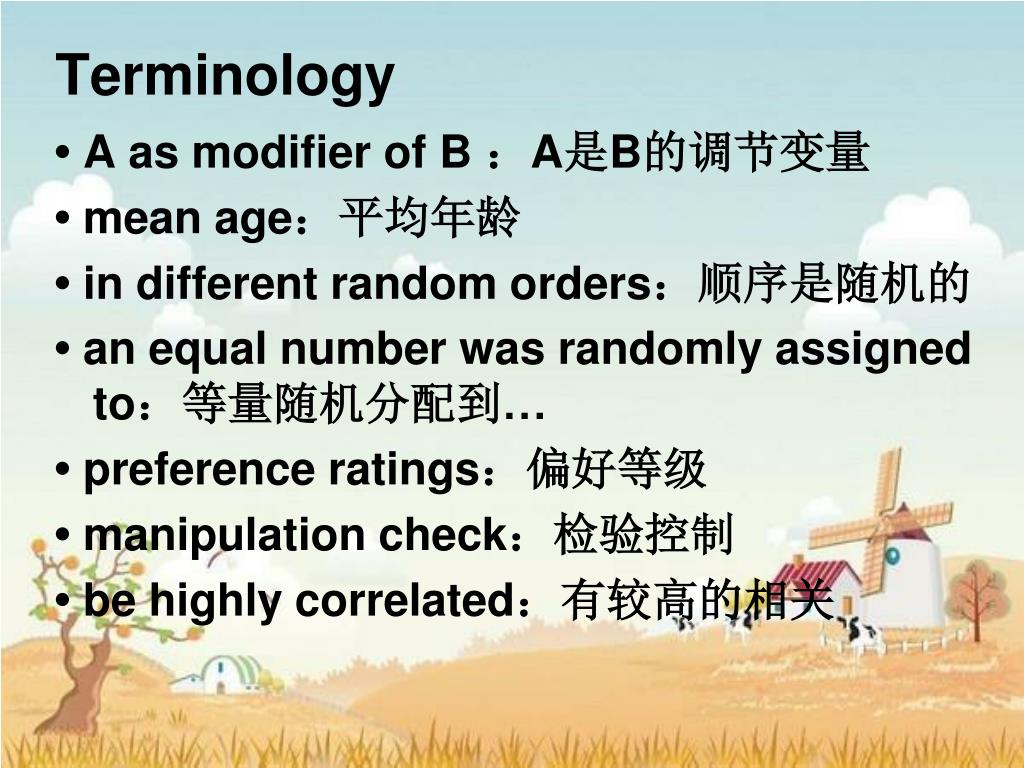 Terminology

• A as modifier of B ：A是B的调节变量
• mean age：平均年龄
• in different random orders：顺序是随机的
• an equal number was randomly assigned to：等量随机分配到…
• preference ratings：偏好等级
• manipulation check：检验控制
• be highly correlated：有较高的相关